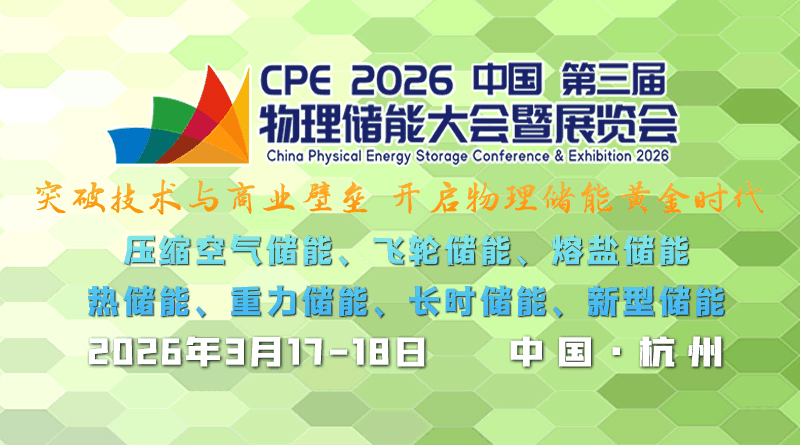 CPE 2026 中国 第三届
物理储能大会暨展览会
China Physical Energy Storage Conference & Exhibition 2026

突破技术与商业壁垒 开启物理储能黄金时代

压缩空气储能、飞轮储能、熔盐储能
热储能、重力储能、长时储能、新型储能

2026年3月17-18日 中国·杭州